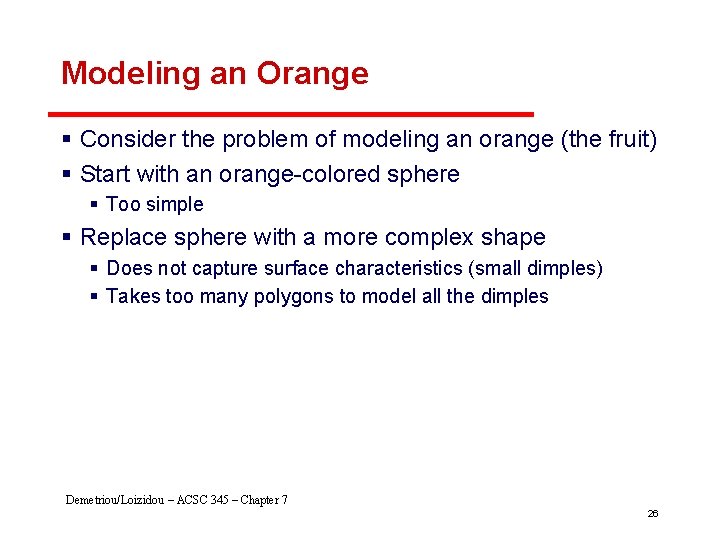 Modeling an Orange

▪ Consider the problem of modeling an orange (the fruit)
▪ Start with an orange-colored sphere
  ▪ Too simple
▪ Replace sphere with a more complex shape
  ▪ Does not capture surface characteristics (small dimples)
  ▪ Takes too many polygons to model all the dimples

Demetriou/Loizidou – ACSC 345 – Chapter 7

26